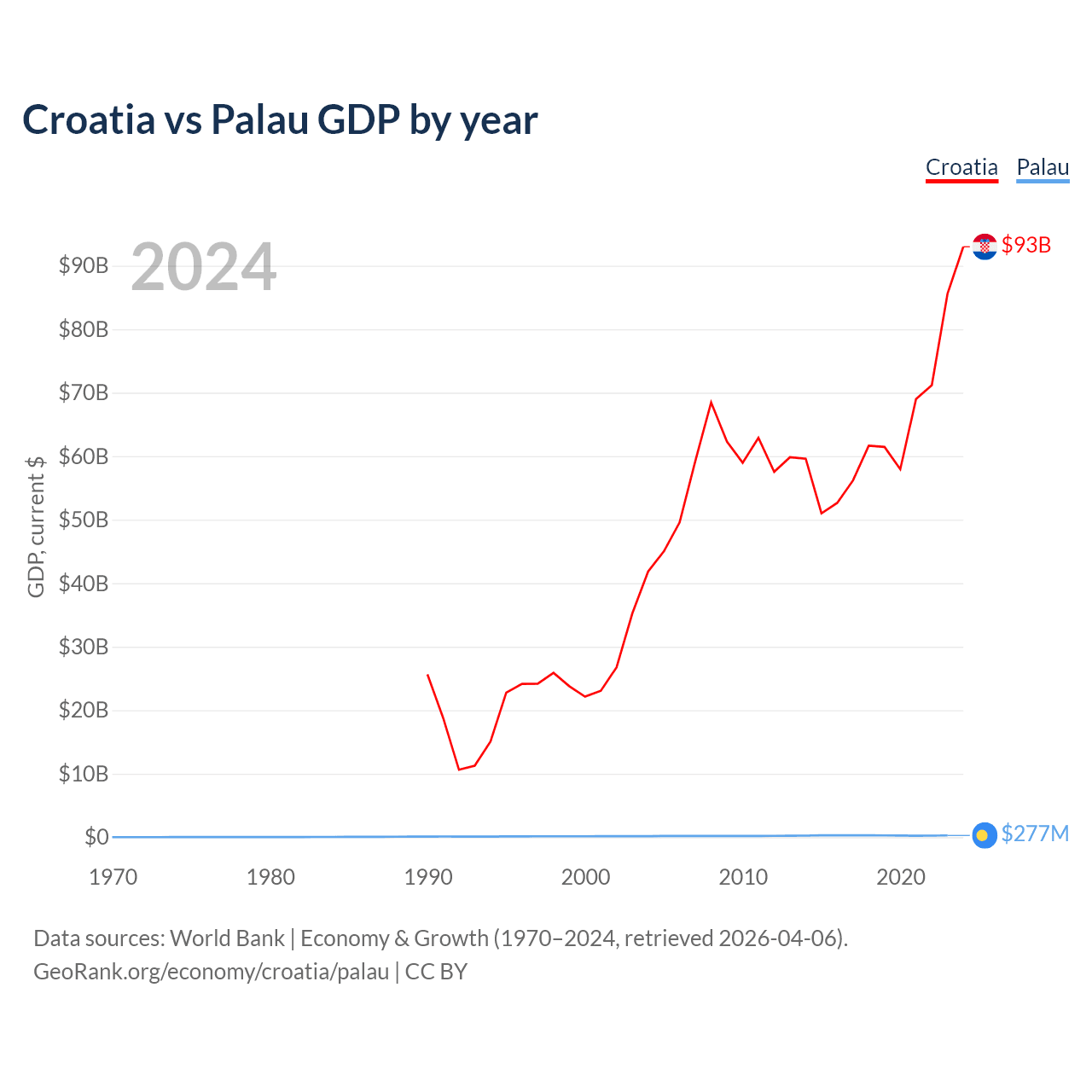 Croatia vs Palau GDP by year

Croatia Palau

2024

GDP, current $

$90B
$80B
$70B
$60B
$50B
$40B
$30B
$20B
$10B
$0

$93B
$277M

1970 1980 1990 2000 2010 2020

Data sources: World Bank | Economy & Growth (1970–2024, retrieved 2026-04-06).
GeoRank.org/economy/croatia/palau | CC BY